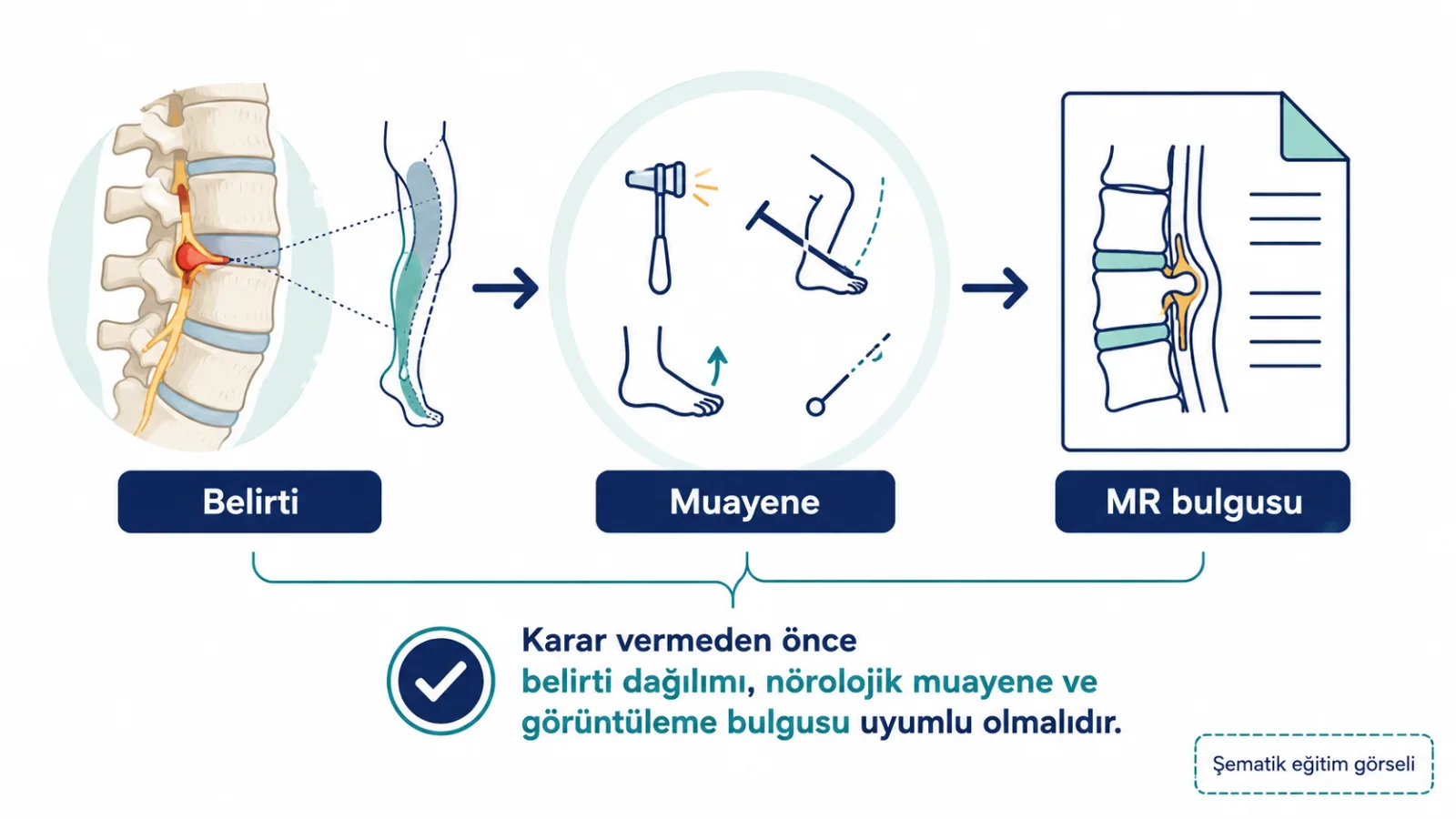 Belirti

Muayene

MR bulgusu

Karar vermeden önce belirti dağılımı, nörolojik muayene ve görüntüleme bulgusu uyumlu olmalıdır.

Şematik eğitim görseli